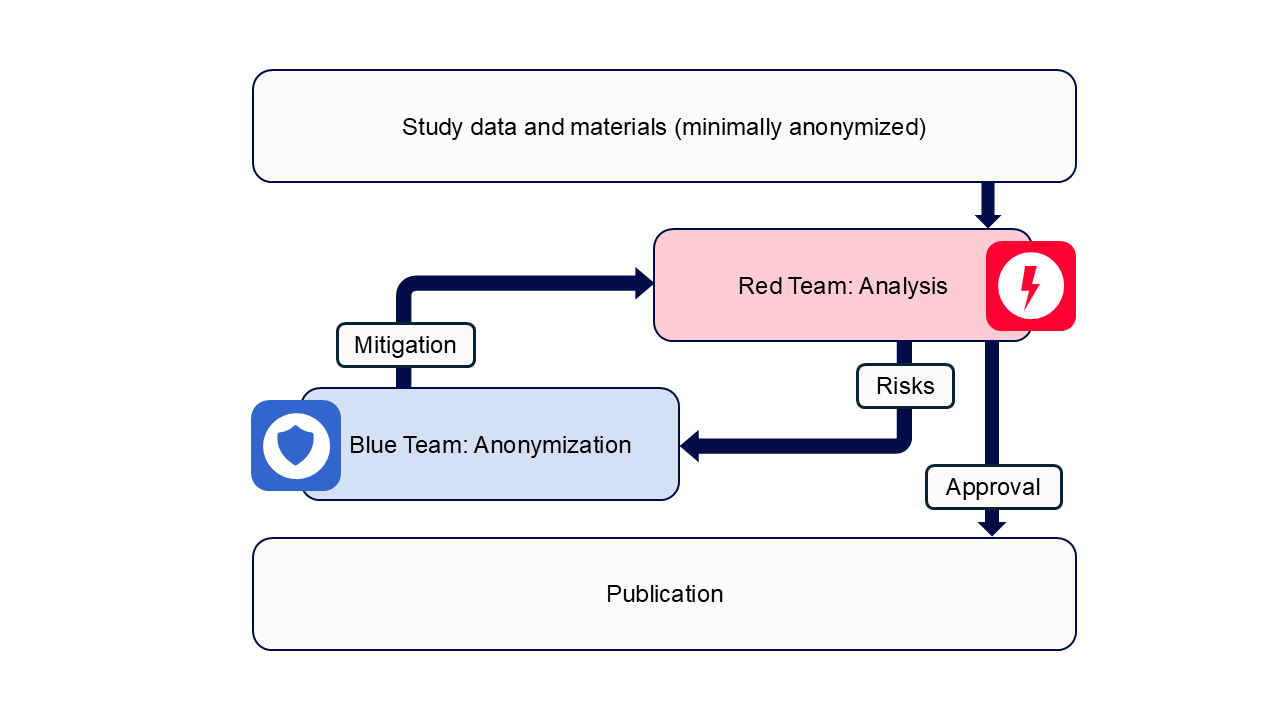 Study data and materials (minimally anonymized)

Red Team: Analysis

Mitigation

Risks

Blue Team: Anonymization

Approval

Publication